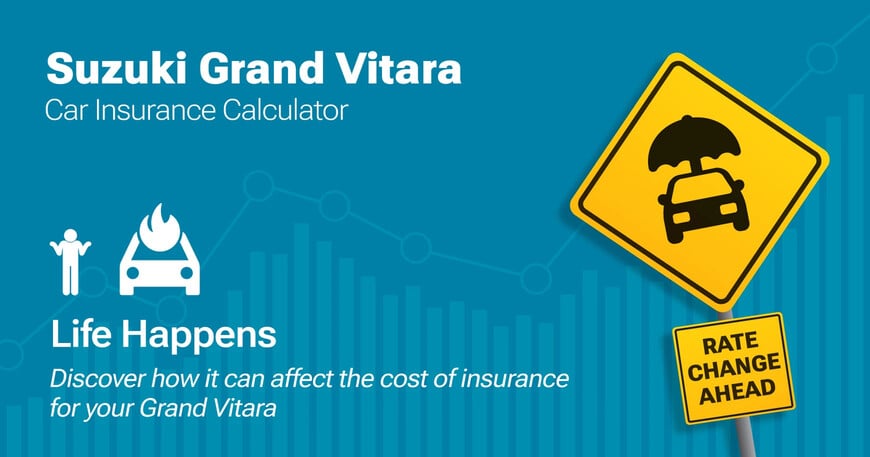 Suzuki Grand Vitara
Car Insurance Calculator

Life Happens

Discover how it can affect the cost of insurance for your Grand Vitara

RATE CHANGE AHEAD